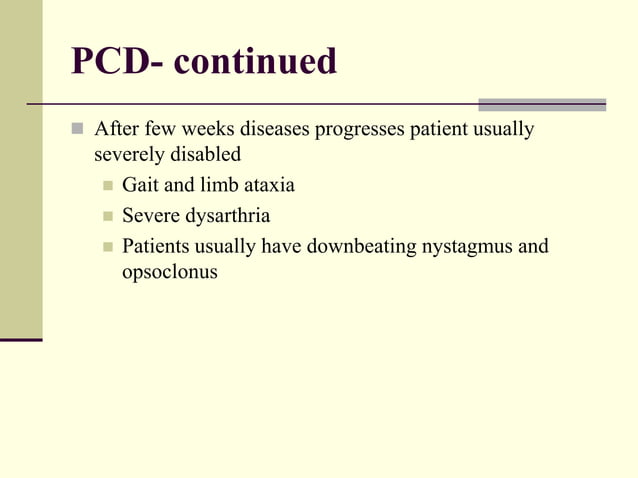 PCD- continued

After few weeks diseases progresses patient usually severely disabled

Gait and limb ataxia

Severe dysarthria

Patients usually have downbeating nystagmus and opsoclonus